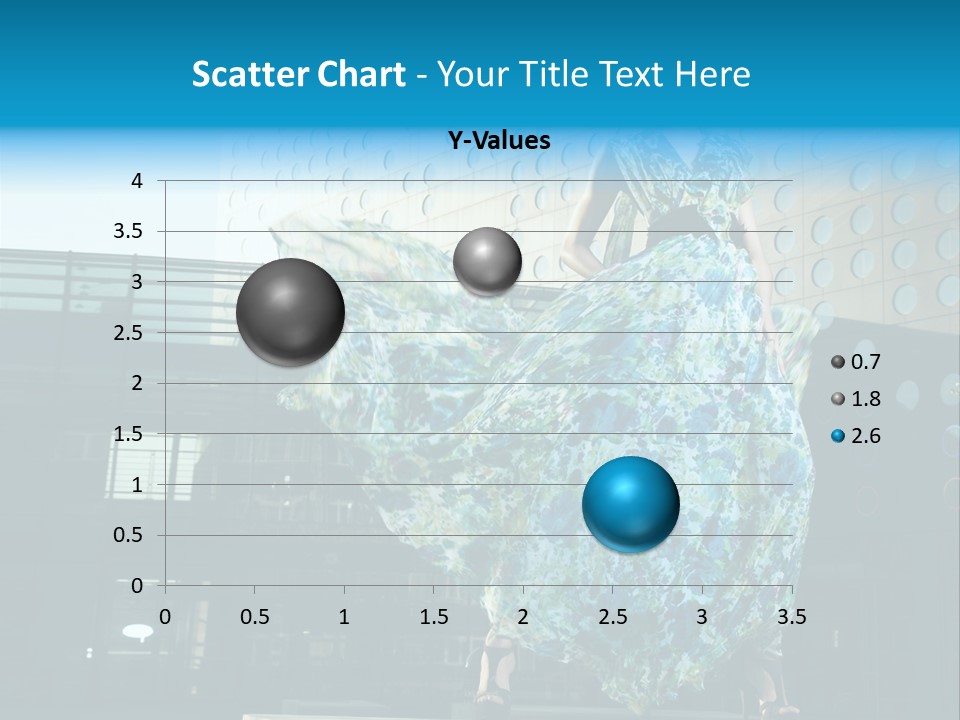 Scatter Chart - Your Title Text Here

Y-Values

4
3.5
3
2.5
2
1.5
1
0.5
0

0 0.5 1 1.5 2 2.5 3 3.5

0.7
1.8
2.6